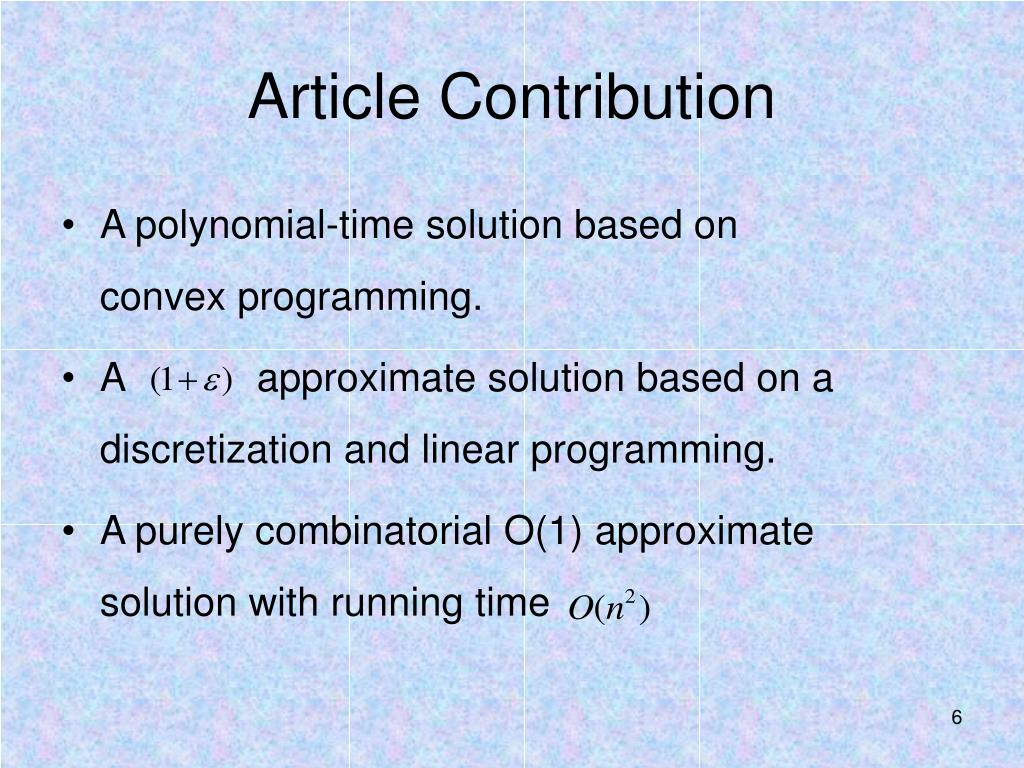 Article Contribution

• A polynomial-time solution based on convex programming.

• A $(1+\varepsilon)$ approximate solution based on a discretization and linear programming.

• A purely combinatorial O(1) approximate solution with running time $O(n^2)$

6